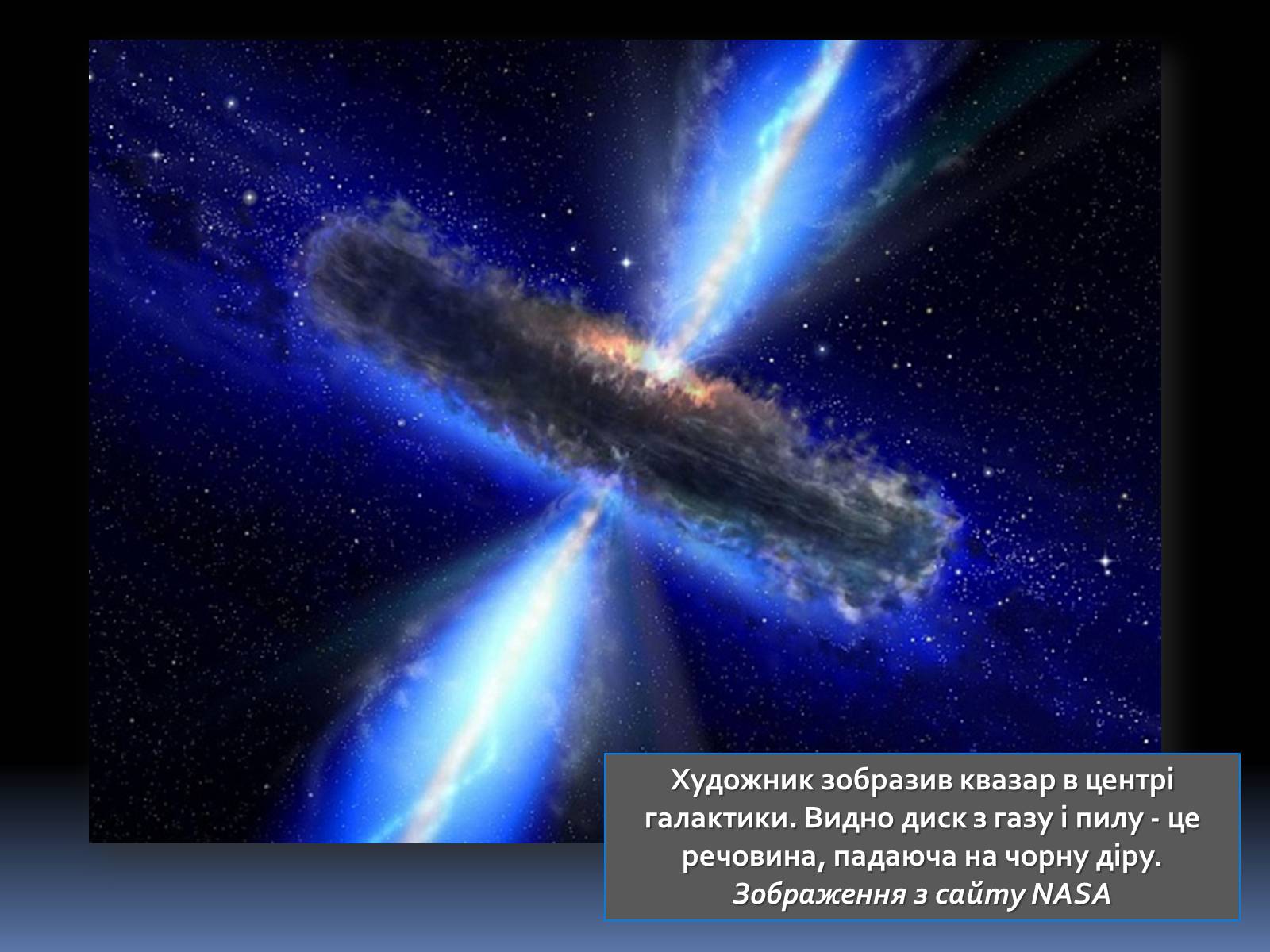 Художник зобразив квазар в центрі галактики. Видно диск з газу і пилу - це речовина, падаюча на чорну діру. Зображення з сайту NASA